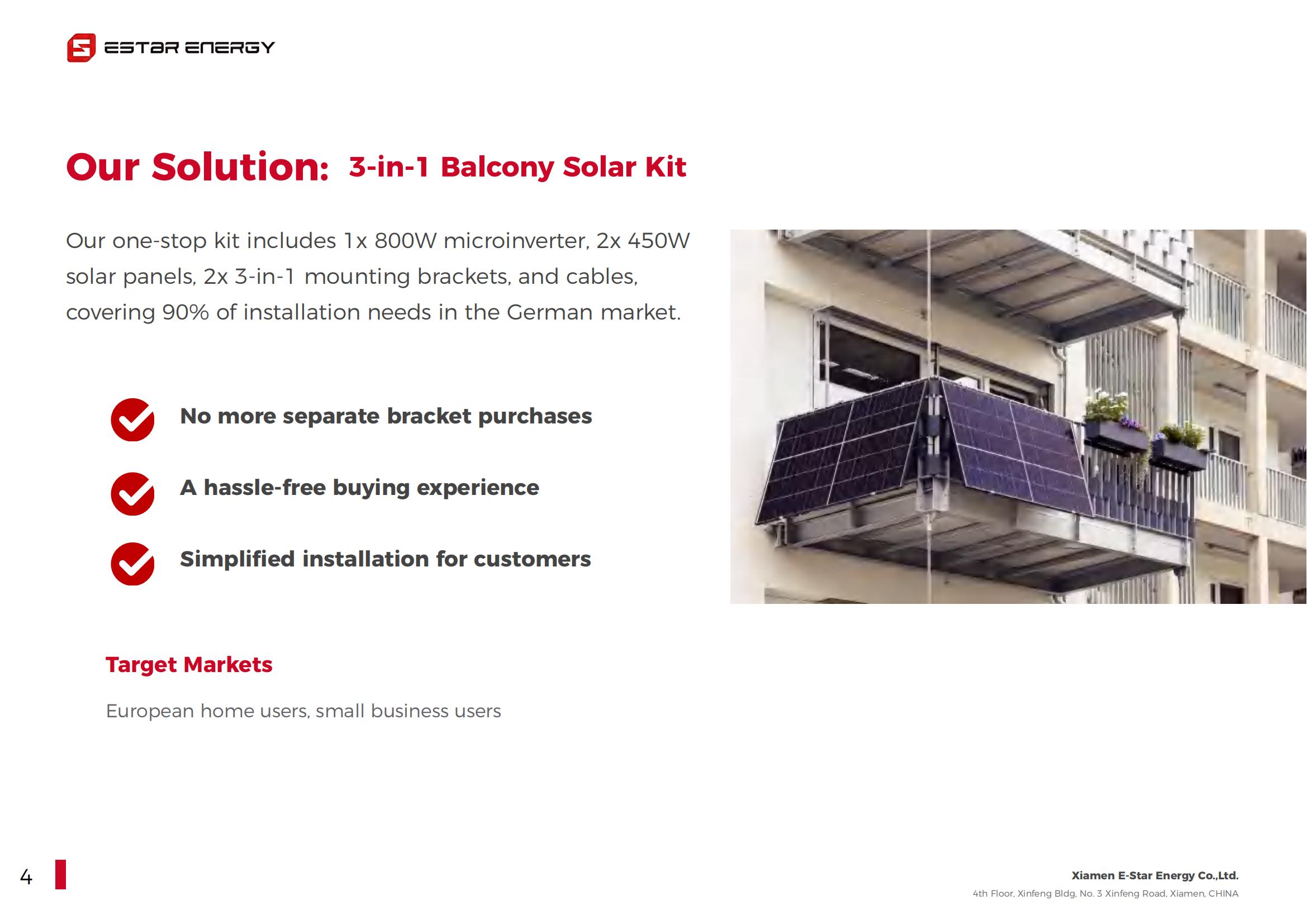 ESTAR ENERGY

Our Solution: 3-in-1 Balcony Solar Kit

Our one-stop kit includes 1x 800W microinverter, 2x 450W solar panels, 2x 3-in-1 mounting brackets, and cables, covering 90% of installation needs in the German market.

No more separate bracket purchases

A hassle-free buying experience

Simplified installation for customers

Target Markets

European home users, small business users

4

Xiamen E-Star Energy Co.,Ltd.
4th Floor, Xinfeng Bldg, No. 3 Xinfeng Road, Xiamen, CHINA